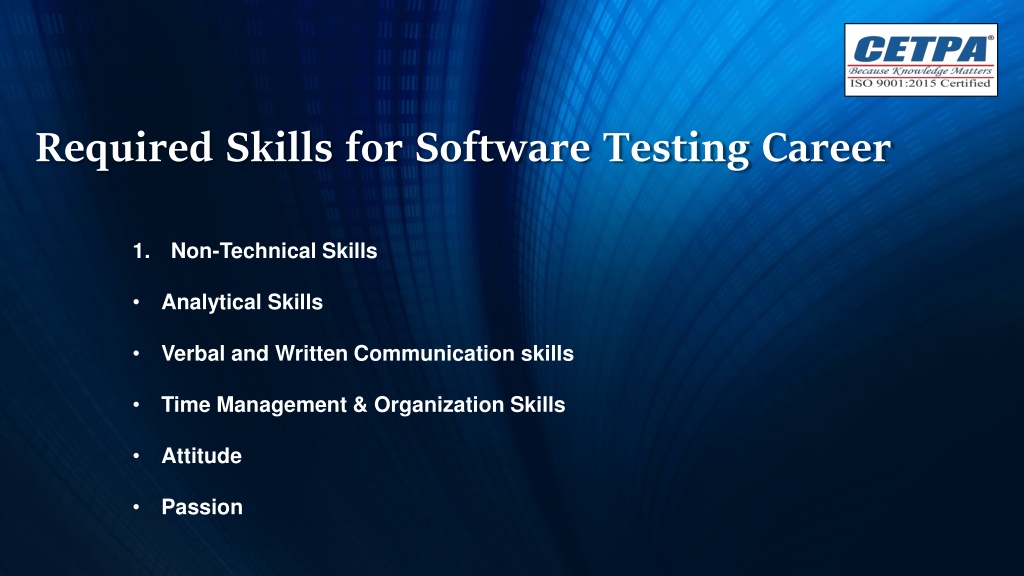 CETPA®
Because Knowledge Matters
ISO 9001:2015 Certified

Required Skills for Software Testing Career

1. Non-Technical Skills

• Analytical Skills

• Verbal and Written Communication skills

• Time Management & Organization Skills

• Attitude

• Passion